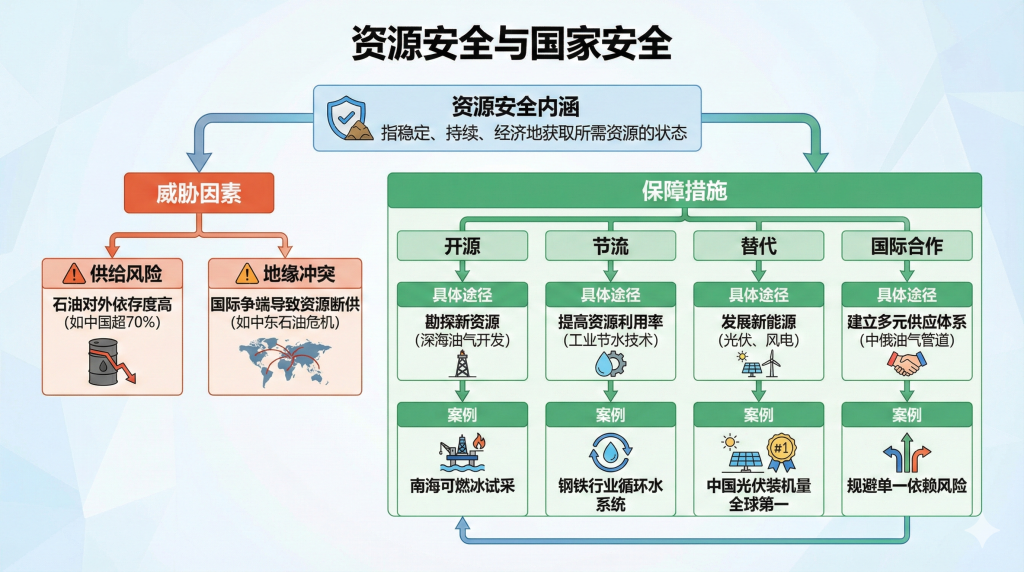 资源安全与国家安全

资源安全内涵
指稳定、持续、经济地获取所需资源的状态

威胁因素

供给风险
石油对外依存度高
(如中国超70%)

地缘冲突
国际争端导致资源断供
(如中东石油危机)

保障措施

开源
具体途径
勘探新资源
(深海油气开发)
案例
南海可燃冰试采

节流
具体途径
提高资源利用率
(工业节水技术)
案例
钢铁行业循环水系统

替代
具体途径
发展新能源
(光伏、风电)
案例
#1
中国光伏装机量全球第一

国际合作
具体途径
建立多元供应体系
(中俄油气管道)
案例
规避单一依赖风险